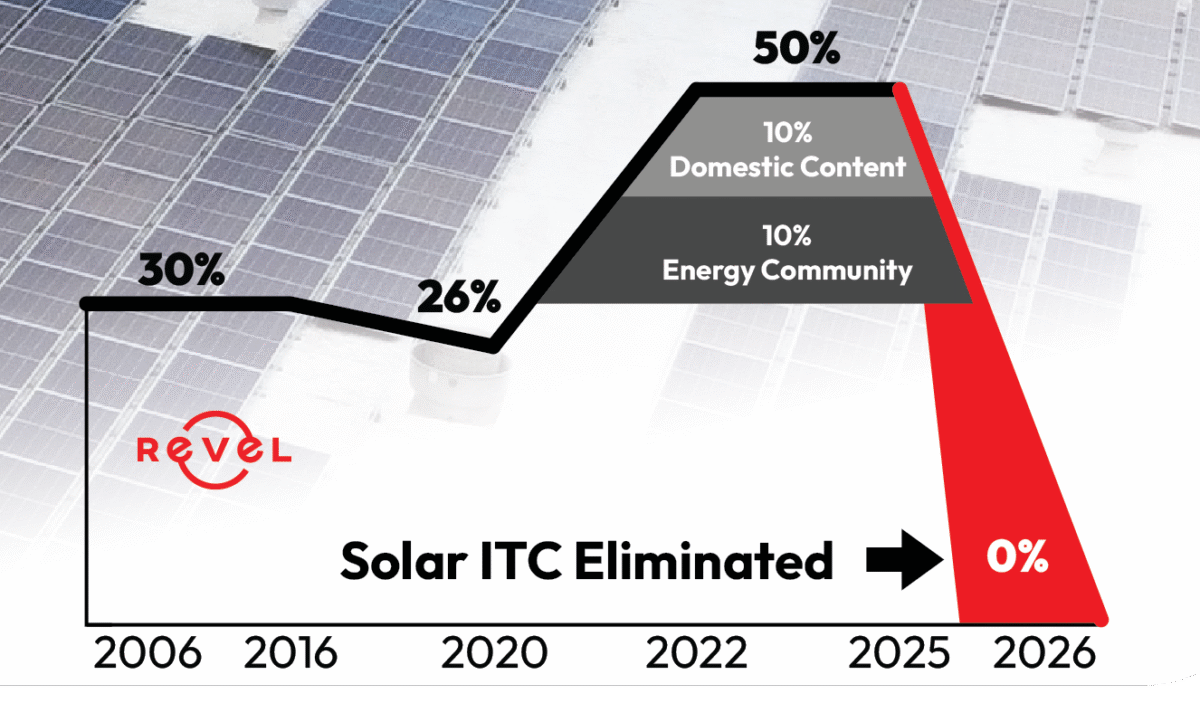 50%

10%
Domestic Content

10%
Energy Community

30%

26%

REVEL

Solar ITC Eliminated

0%

2006 2016 2020 2022 2025 2026